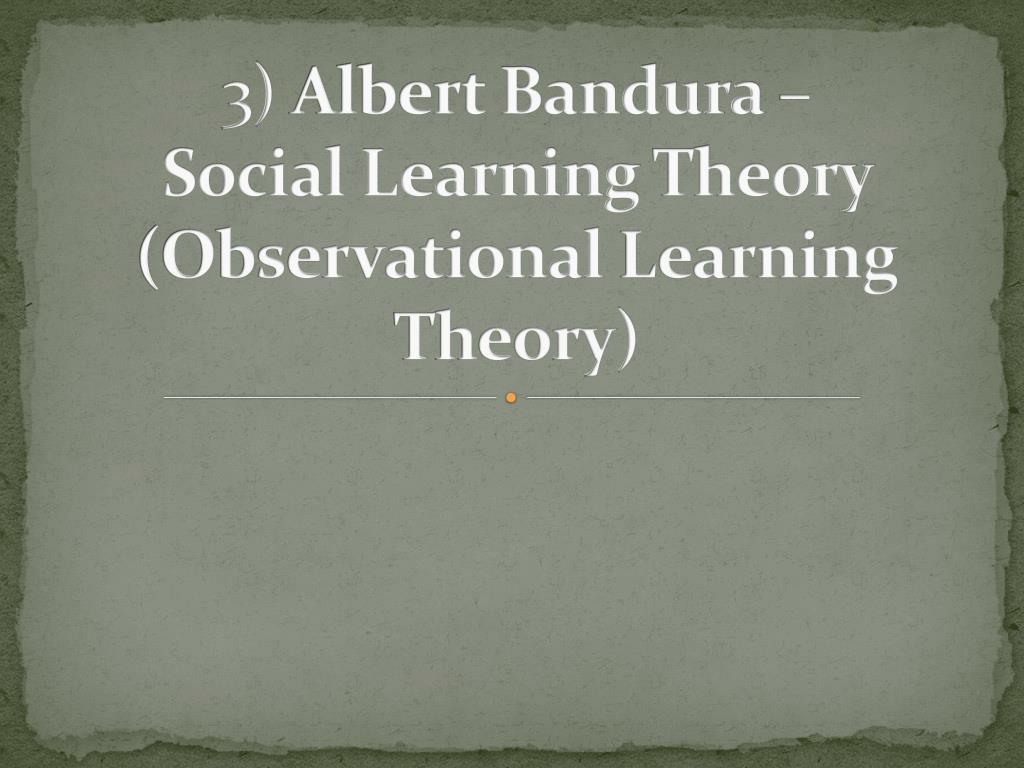 3) Albert Bandura – Social Learning Theory (Observational Learning Theory)